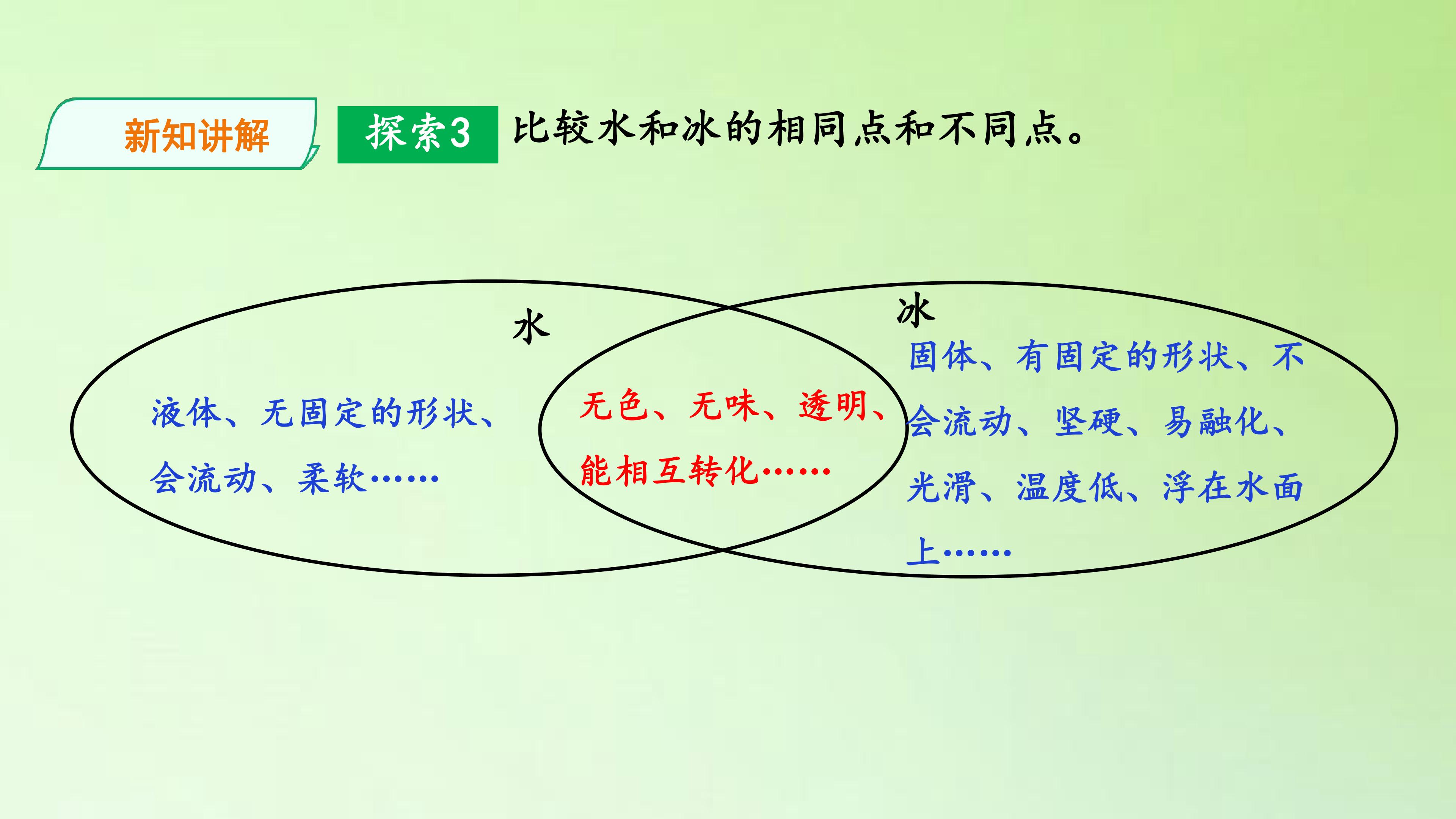 新知讲解

探索3 比较水和冰的相同点和不同点。

水

液体、无固定的形状、会流动、柔软……

无色、无味、透明、能相互转化……

冰

固体、有固定的形状、不会流动、坚硬、易融化、光滑、温度低、浮在水面上……